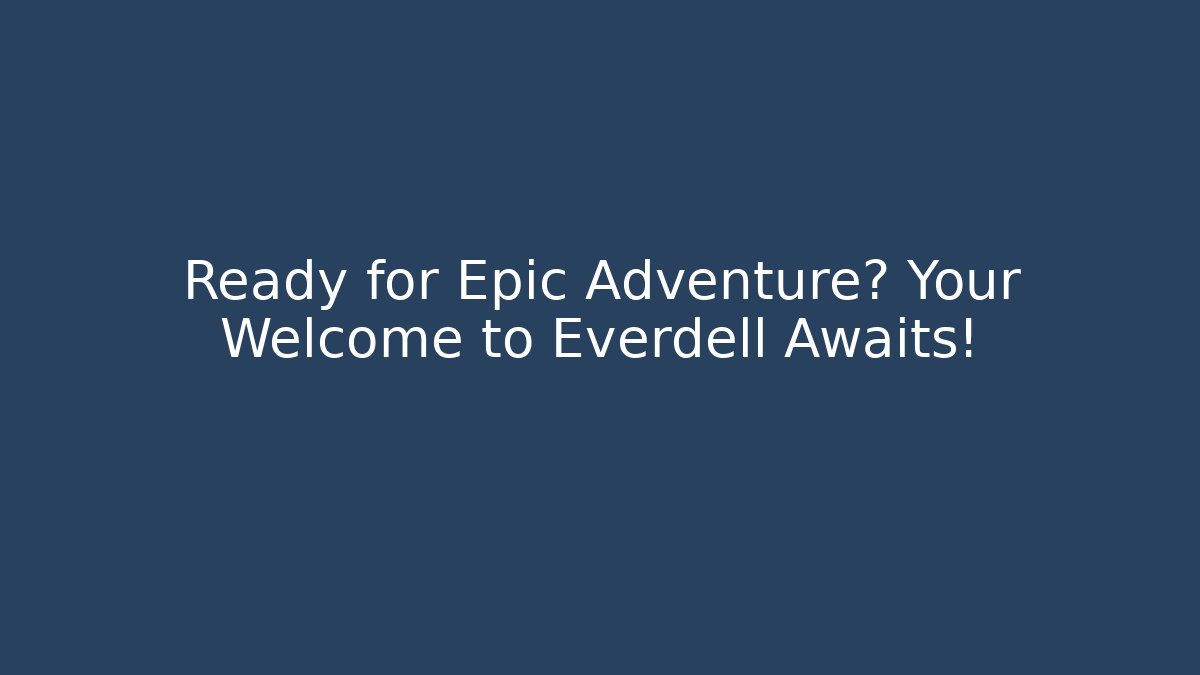 Ready for Epic Adventure? Your Welcome to Everdell Awaits!